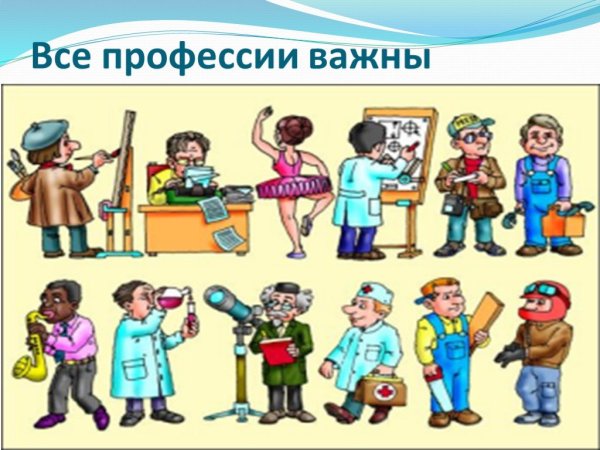 Все профессии важны